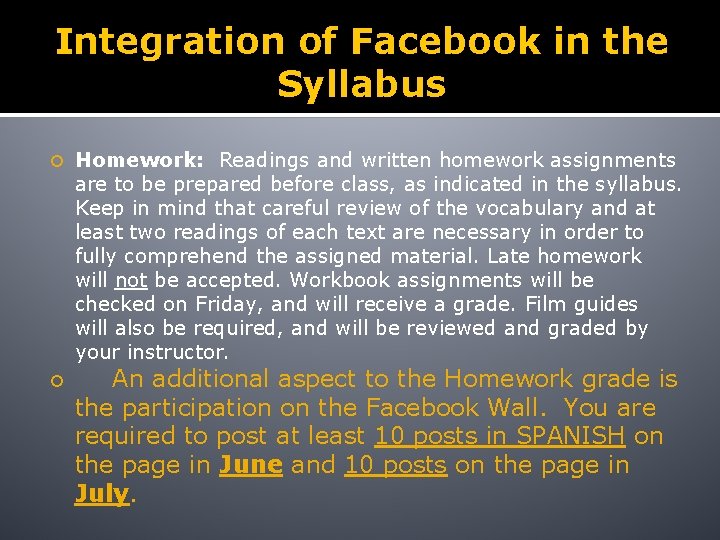 Integration of Facebook in the Syllabus

Homework: Readings and written homework assignments are to be prepared before class, as indicated in the syllabus. Keep in mind that careful review of the vocabulary and at least two readings of each text are necessary in order to fully comprehend the assigned material. Late homework will not be accepted. Workbook assignments will be checked on Friday, and will receive a grade. Film guides will also be required, and will be reviewed and graded by your instructor.

An additional aspect to the Homework grade is the participation on the Facebook Wall. You are required to post at least 10 posts in SPANISH on the page in June and 10 posts on the page in July.